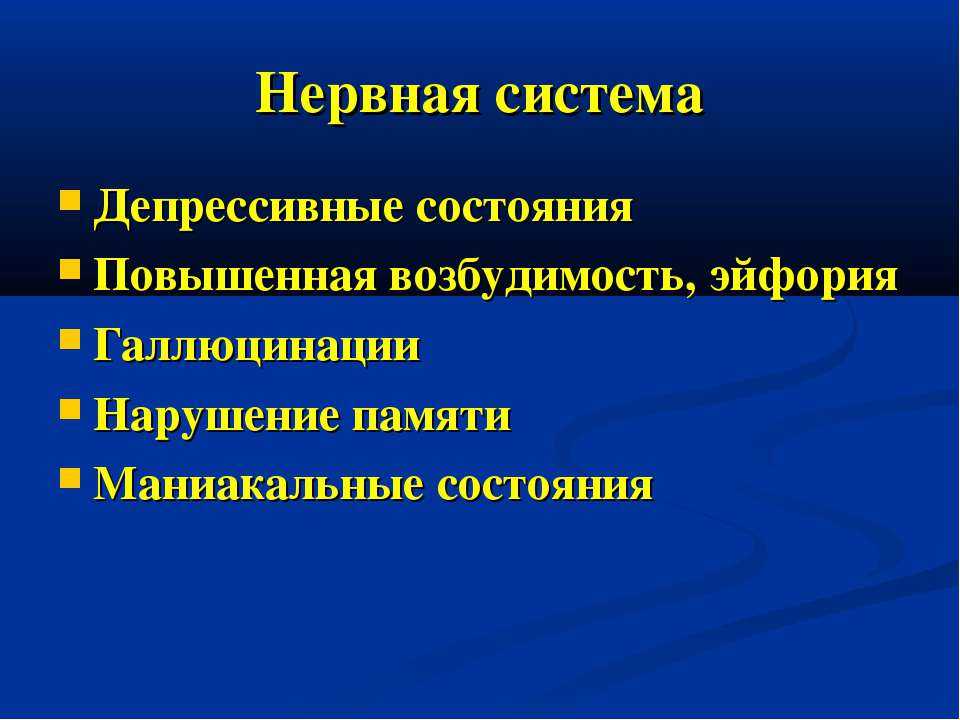 Нервная система

- Депрессивные состояния
- Повышенная возбудимость, эйфория
- Галлюцинации
- Нарушение памяти
- Маниакальные состояния